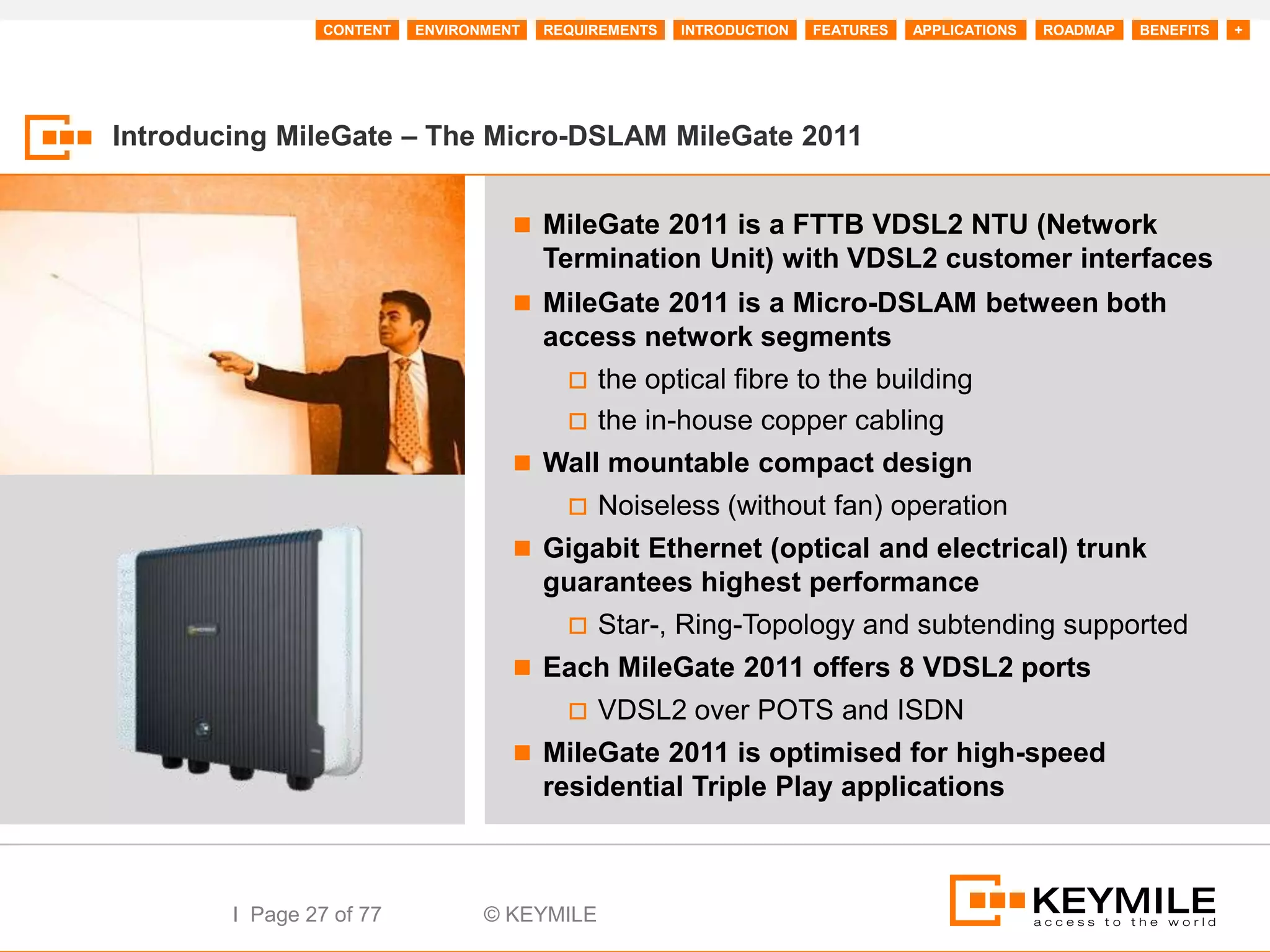 CONTENT ENVIRONMENT REQUIREMENTS INTRODUCTION FEATURES APPLICATIONS ROADMAP BENEFITS +

Introducing MileGate – The Micro-DSLAM MileGate 2011

MileGate 2011 is a FTTB VDSL2 NTU (Network Termination Unit) with VDSL2 customer interfaces

MileGate 2011 is a Micro-DSLAM between both access network segments

the optical fibre to the building

the in-house copper cabling

Wall mountable compact design

Noiseless (without fan) operation

Gigabit Ethernet (optical and electrical) trunk guarantees highest performance

Star-, Ring-Topology and subtending supported

Each MileGate 2011 offers 8 VDSL2 ports

VDSL2 over POTS and ISDN

MileGate 2011 is optimised for high-speed residential Triple Play applications

I Page 27 of 77

© KEYMILE

KEYMILE
access to the world